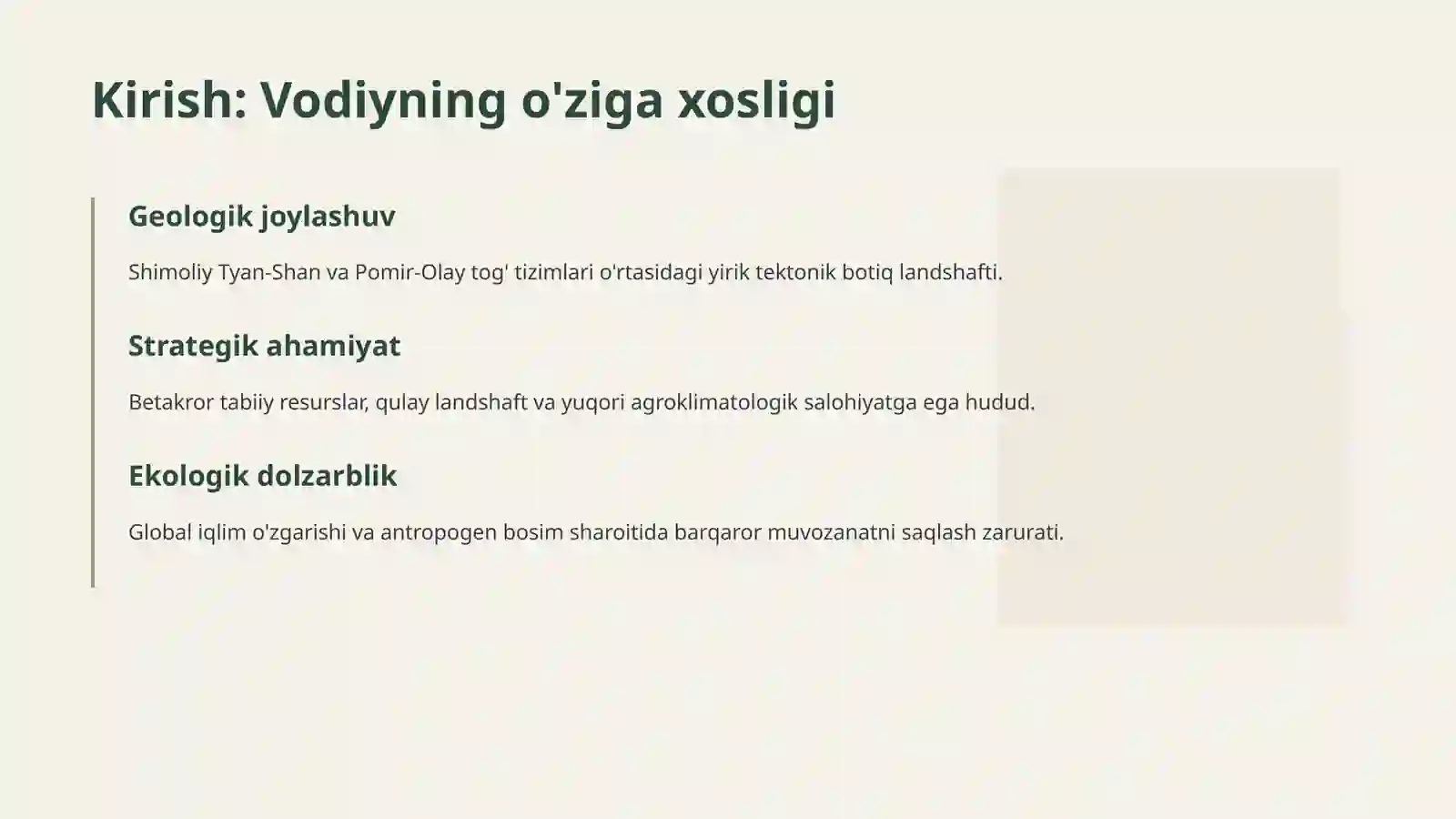 Kirish: Vodiyning o'ziga xosligi

Geologik joylashuv

Shimoliy Tyan-Shan va Pomir-Olay tog' tizimlari o'rtasidagi yirik tektonik botiq landshafti.

Strategik ahamiyat

Betakror tabiiy resurslar, qulay landshaft va yuqori agroklimatologik salohiyatga ega hudud.

Ekologik dolzarblik

Global iqlim o'zgarishi va antropogen bosim sharoitida barqaror muvozanatni saqlash zarurati.